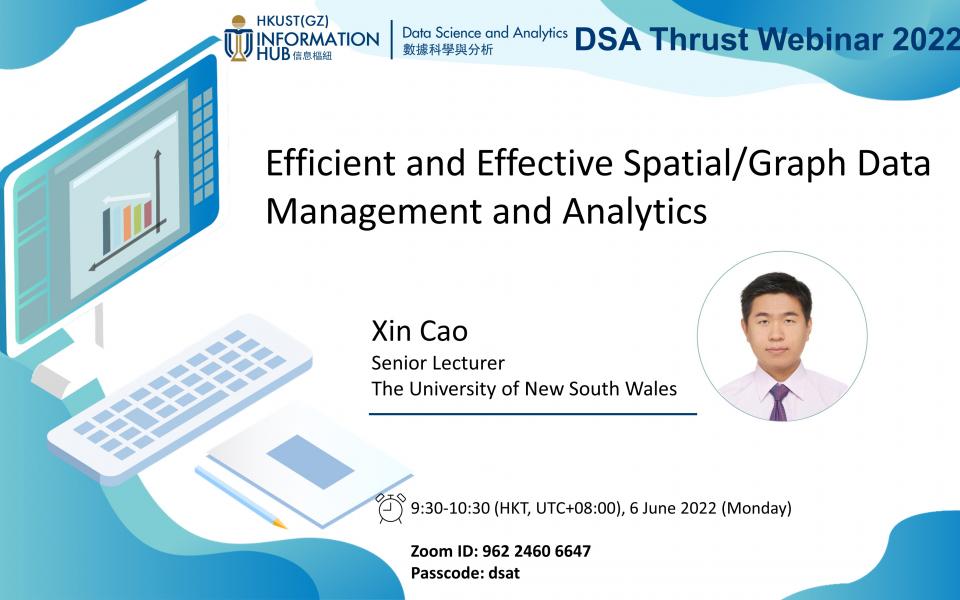 HKUST(GZ) INFORMATION HUB 信息樞紐

Data Science and Analytics 數據科學與分析

DSA Thrust Webinar 2022

Efficient and Effective Spatial/Graph Data Management and Analytics

Xin Cao
Senior Lecturer
The University of New South Wales

9:30-10:30 (HKT, UTC+08:00), 6 June 2022 (Monday)

Zoom ID: 962 2460 6647
Passcode: dsat